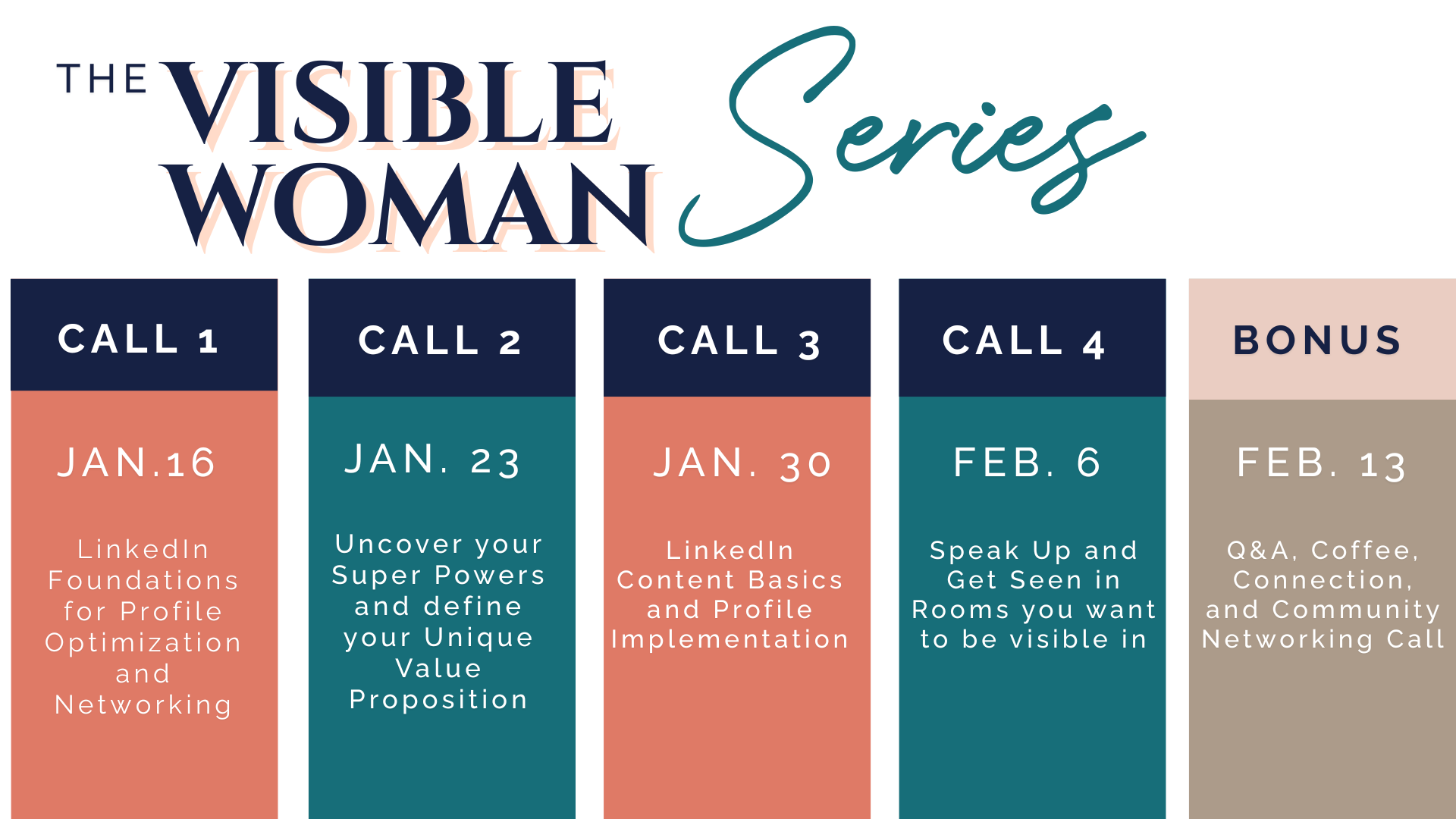 THE VISIBLE WOMAN Series

CALL 1

JAN.16

LinkedIn Foundations for Profile Optimization and Networking

CALL 2

JAN. 23

Uncover your Super Powers and define your Unique Value Proposition

CALL 3

JAN. 30

LinkedIn Content Basics and Profile Implementation

CALL 4

FEB. 6

Speak Up and Get Seen in Rooms you want to be visible in

BONUS

FEB. 13

Q&A, Coffee, Connection, and Community Networking Call